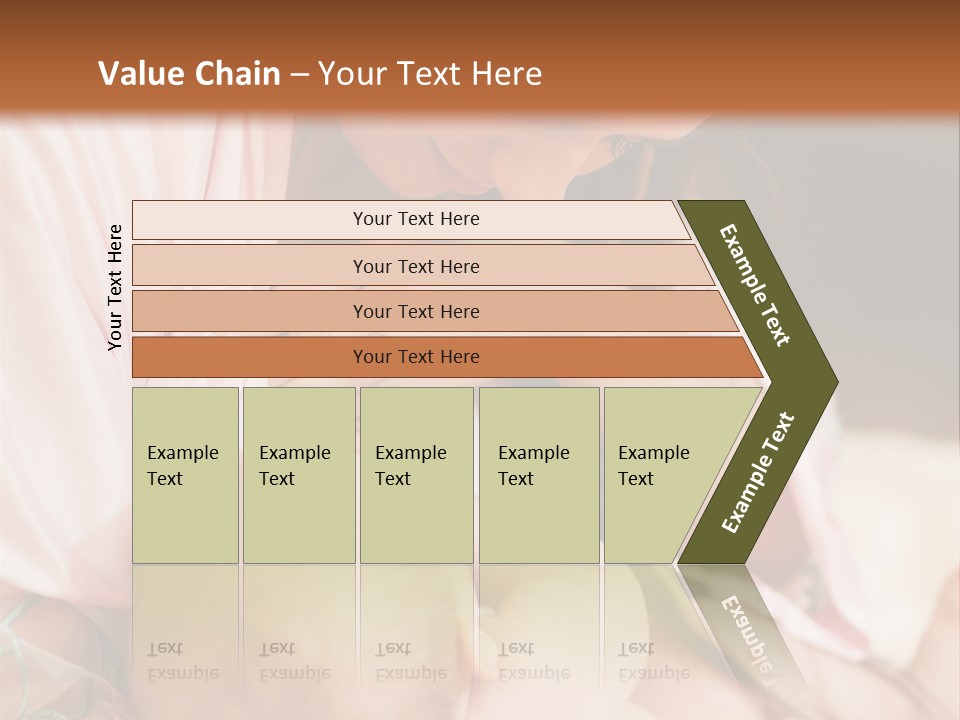 Value Chain – Your Text Here

Your Text Here

Your Text Here

Your Text Here

Your Text Here

Your Text Here

Example Text

Example Text

Example Text

Example Text

Example Text

Example Text

Example Text